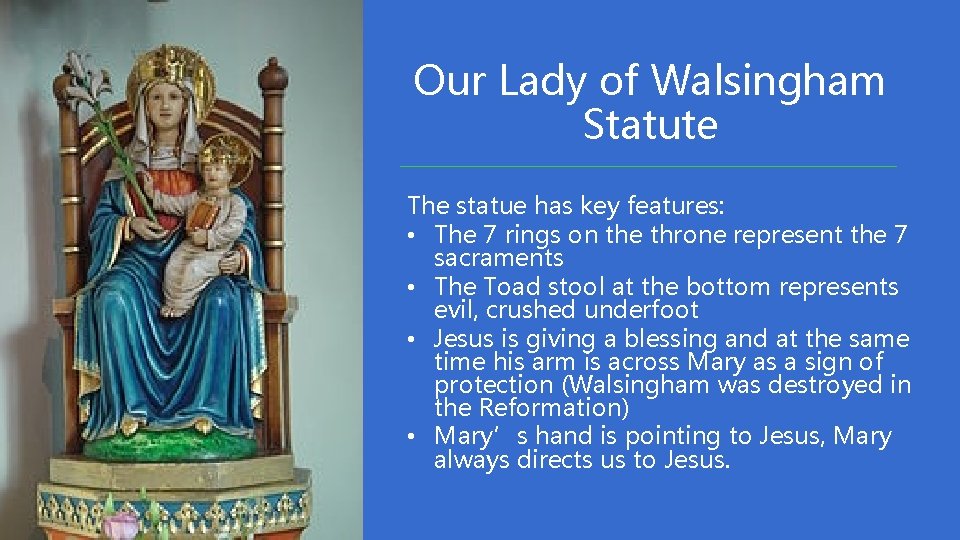 Our Lady of Walsingham Statute

The statue has key features:
• The 7 rings on the throne represent the 7 sacraments
• The Toad stool at the bottom represents evil, crushed underfoot
• Jesus is giving a blessing and at the same time his arm is across Mary as a sign of protection (Walsingham was destroyed in the Reformation)
• Mary’s hand is pointing to Jesus, Mary always directs us to Jesus.